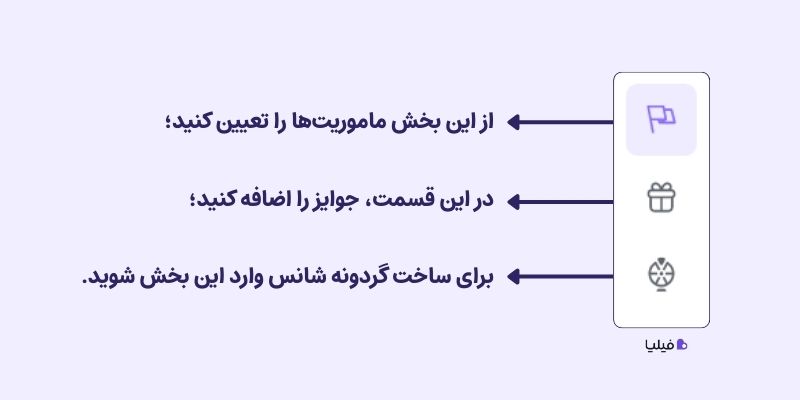 از این بخش ماموریت‌ها را تعیین کنید؛

در این قسمت، جوایز را اضافه کنید؛

برای ساخت گردونه شانس وارد این بخش شوید.

فیلیا